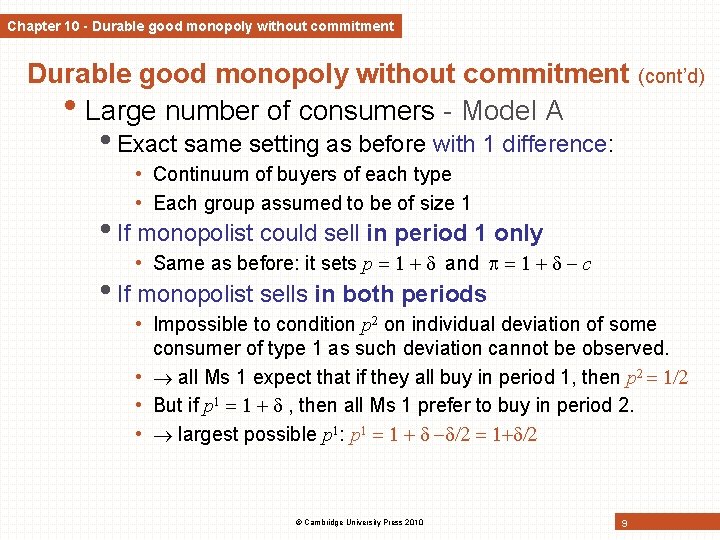 Chapter 10 - Durable good monopoly without commitment

Durable good monopoly without commitment (cont'd)

• Large number of consumers - Model A
  • Exact same setting as before with 1 difference:
    • Continuum of buyers of each type
    • Each group assumed to be of size 1
  • If monopolist could sell in period 1 only
    • Same as before: it sets $p = 1 + \delta$ and $\pi = 1 + \delta - c$
  • If monopolist sells in both periods
    • Impossible to condition $p^2$ on individual deviation of some consumer of type 1 as such deviation cannot be observed.
    • $\rightarrow$ all Ms 1 expect that if they all buy in period 1, then $p^2 = 1/2$
    • But if $p^1 = 1 + \delta$ , then all Ms 1 prefer to buy in period 2.
    • $\rightarrow$ largest possible $p^1$: $p^1 = 1 + \delta - \delta/2 = 1 + \delta/2$

© Cambridge University Press 2010

9